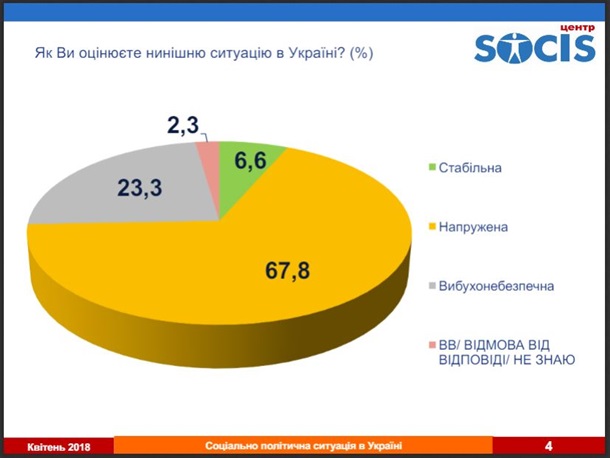 Як Ви оцінюєте нинішню ситуацію в Україні? (%)

центр
SOCIS

2,3
6,6
23,3
67,8

Стабільна
Напружена
Вибухонебезпечна
ВВ/ ВІДМОВА ВІД ВІДПОВІДІ/ НЕ ЗНАЮ

Квітень 2018
Соціально політична ситуація в Україні
4